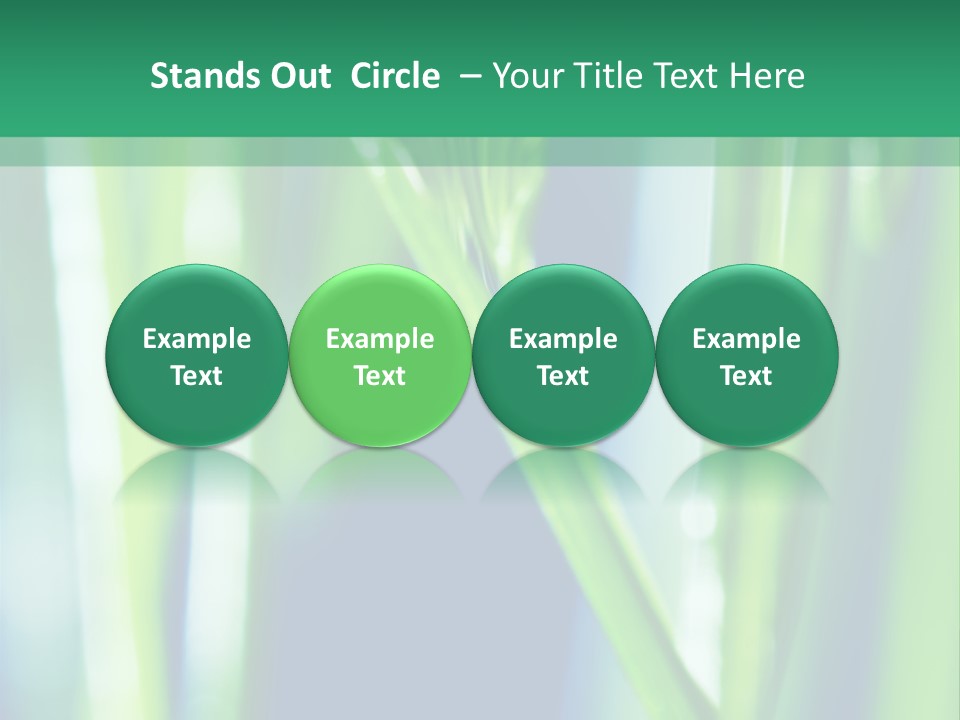 Stands Out Circle – Your Title Text Here

Example Text

Example Text

Example Text

Example Text